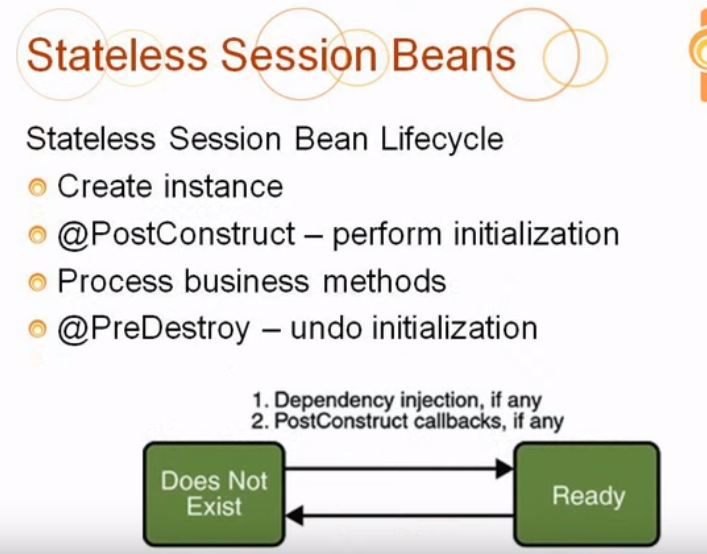 Stateless Session Beans

Stateless Session Bean Lifecycle

Create instance

@PostConstruct – perform initialization

Process business methods

@PreDestroy – undo initialization

1. Dependency injection, if any
2. PostConstruct callbacks, if any

Does Not Exist

Ready